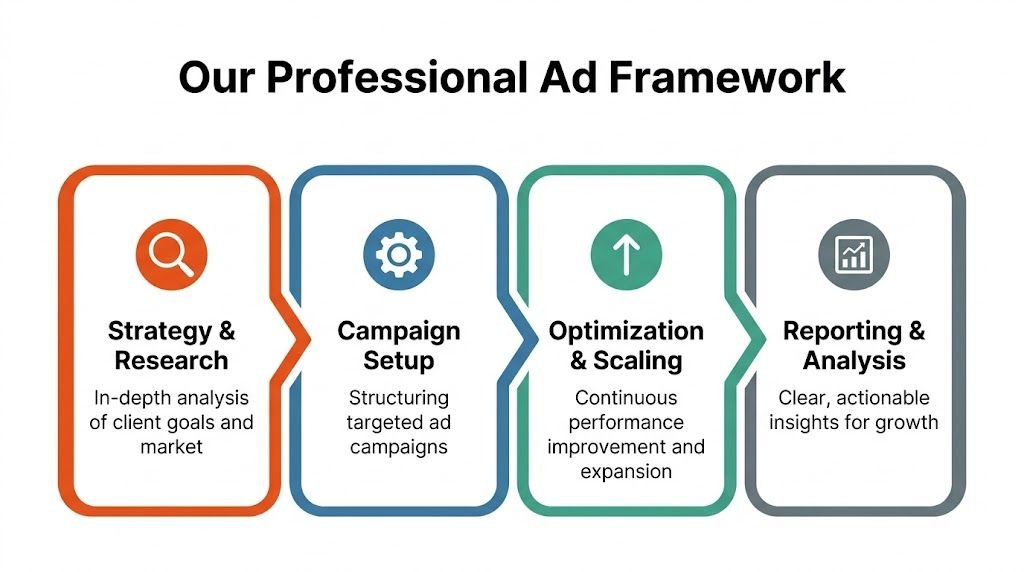 Our Professional Ad Framework

Strategy & Research
In-depth analysis of client goals and market

Campaign Setup
Structuring targeted ad campaigns

Optimization & Scaling
Continuous performance improvement and expansion

Reporting & Analysis
Clear, actionable insights for growth